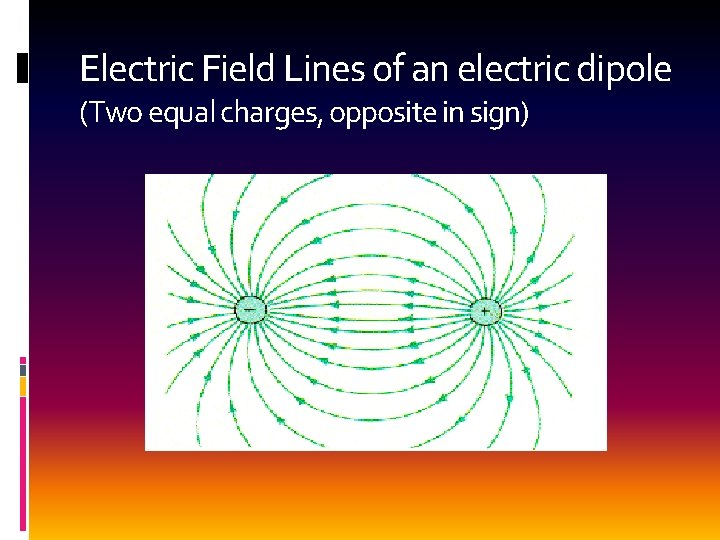 Electric Field Lines of an electric dipole
(Two equal charges, opposite in sign)

−

+